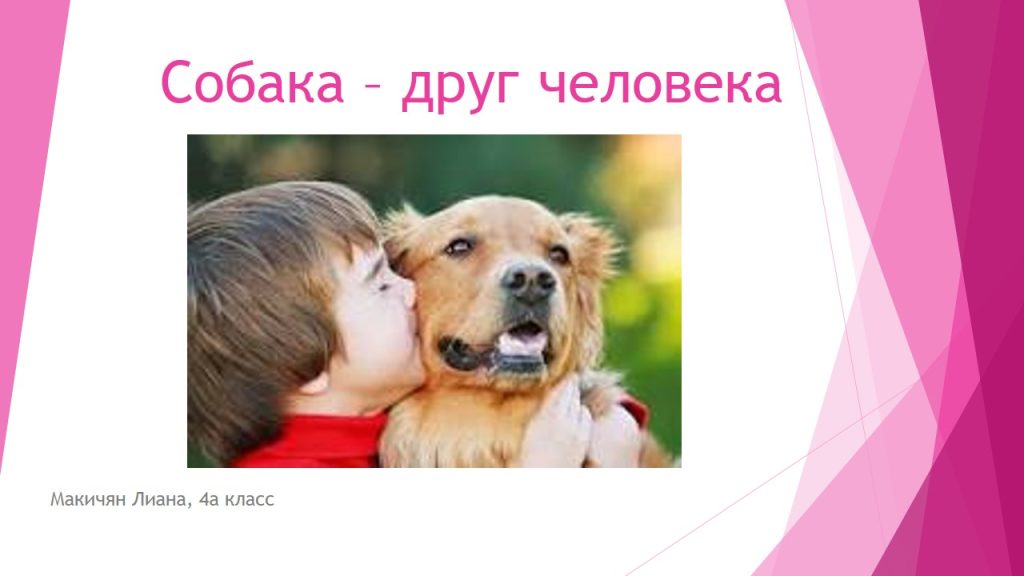 Собака – друг человека

Макичян Лиана, 4а класс